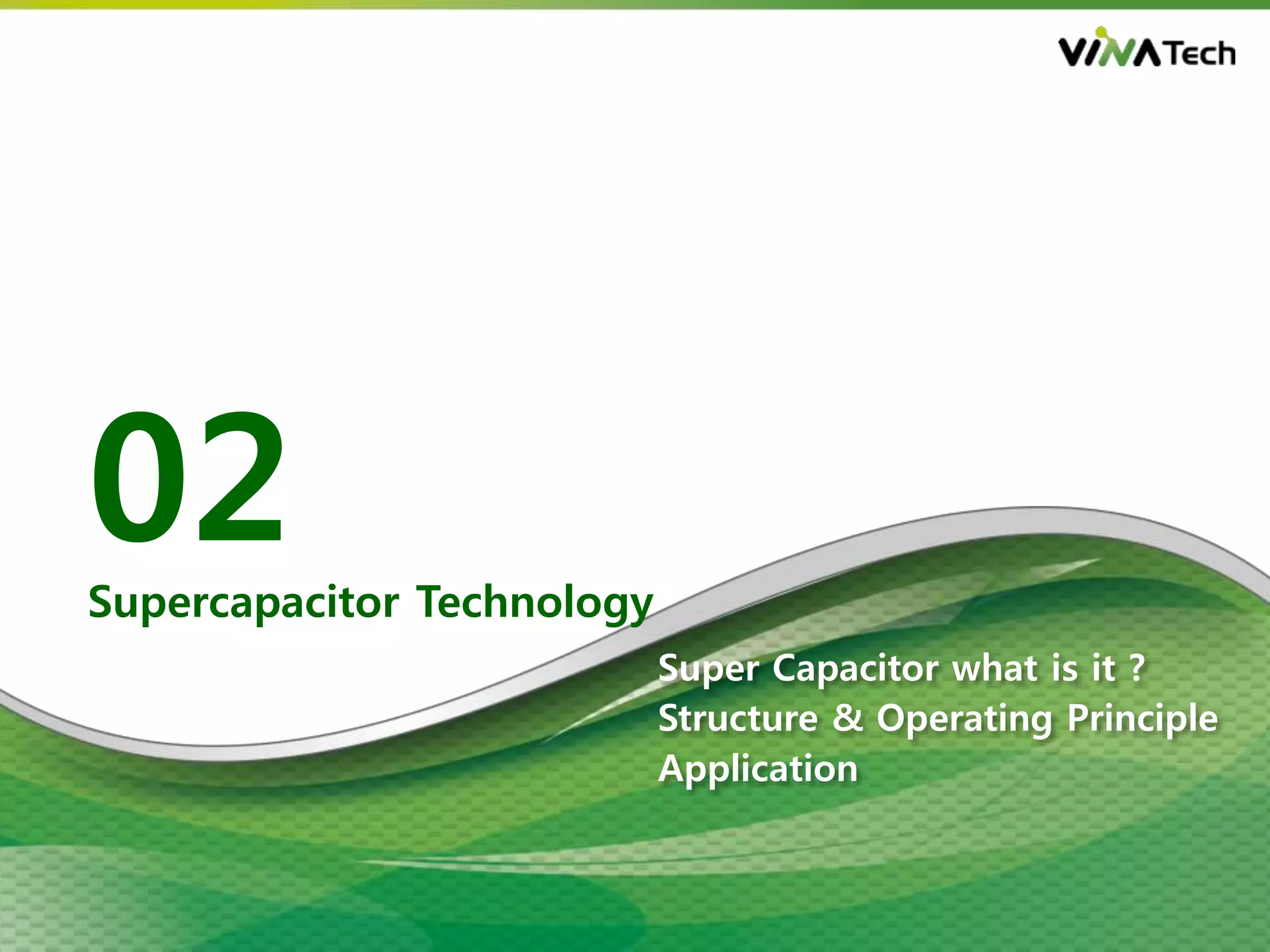 VINATech

02

Supercapacitor Technology

Super Capacitor what is it ?
Structure & Operating Principle
Application